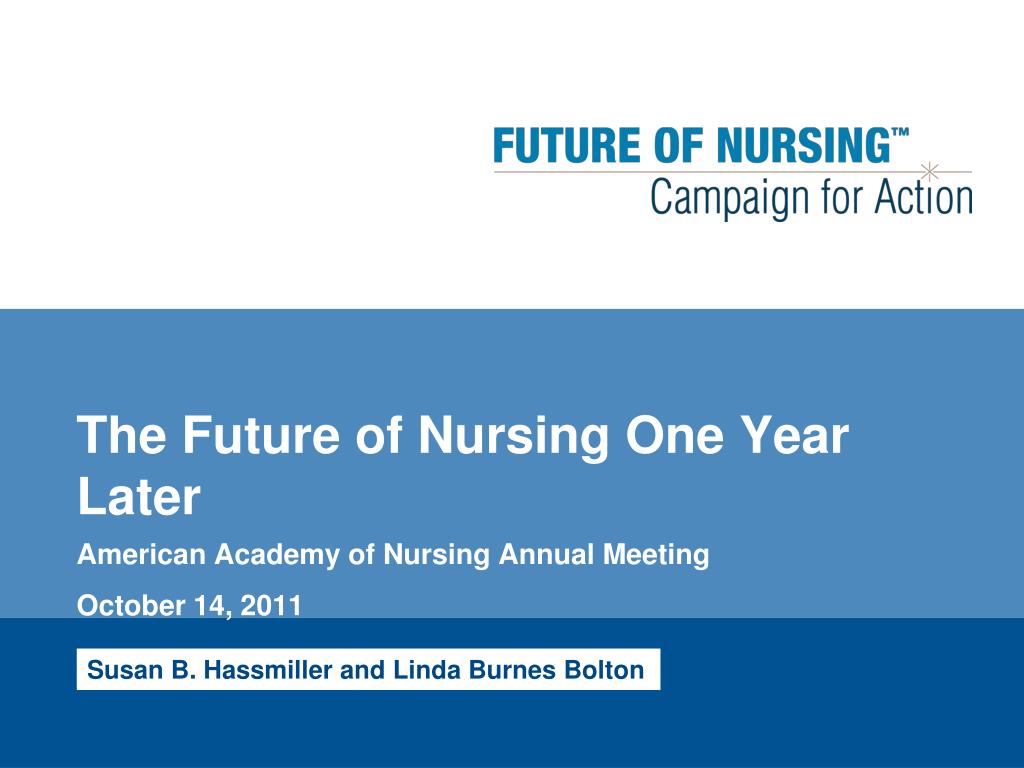 FUTURE OF NURSING™
Campaign for Action

The Future of Nursing One Year Later

American Academy of Nursing Annual Meeting

October 14, 2011

Susan B. Hassmiller and Linda Burnes Bolton